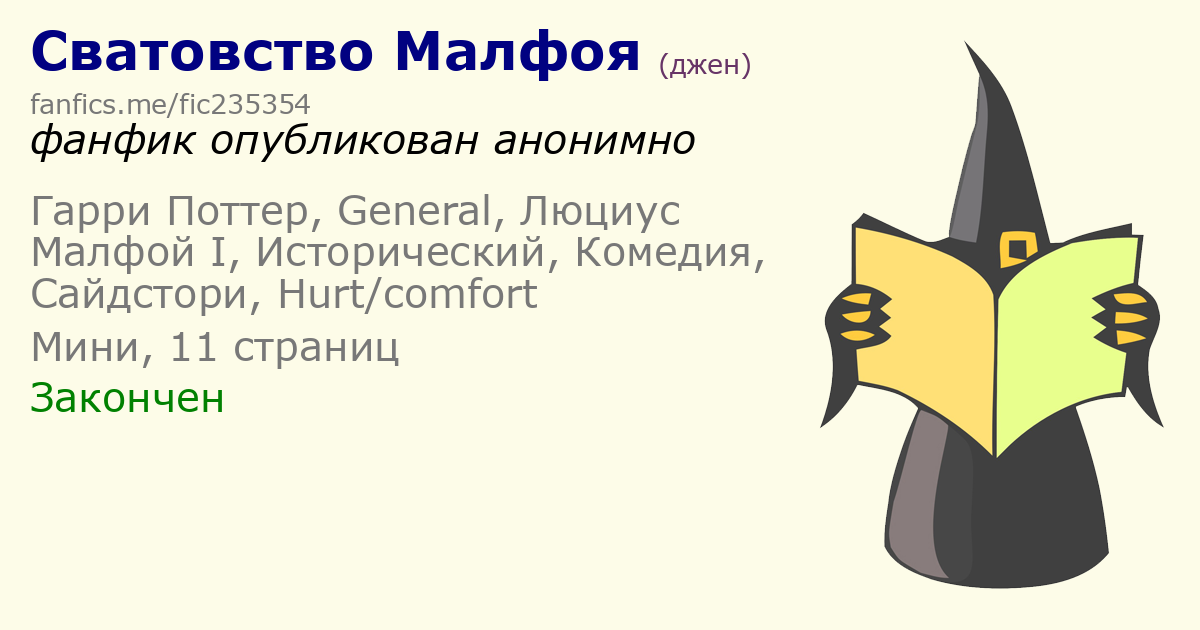 Сватовство Малфоя (джен)
fanfics.me/fic235354
фанфик опубликован анонимно

Гарри Поттер, General, Люциус Малфой I, Исторический, Комедия, Сайдстори, Hurt/comfort

Мини, 11 страниц

Закончен